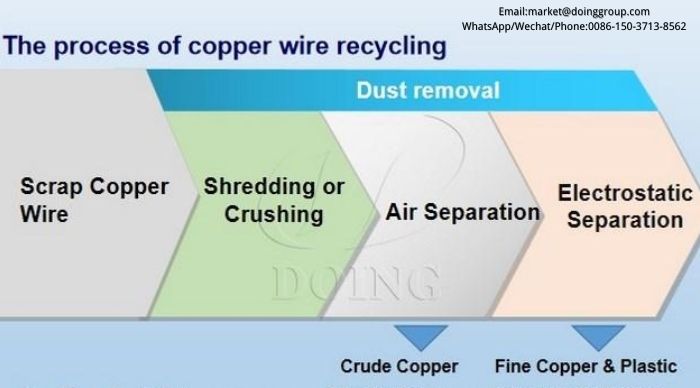 Email:market@doinggroup.com
WhatsApp/Wechat/Phone:0086-150-3713-8562

The process of copper wire recycling

Dust removal

Scrap Copper Wire

Shredding or Crushing

Air Separation

Electrostatic Separation

DOING

Crude Copper

Fine Copper & Plastic